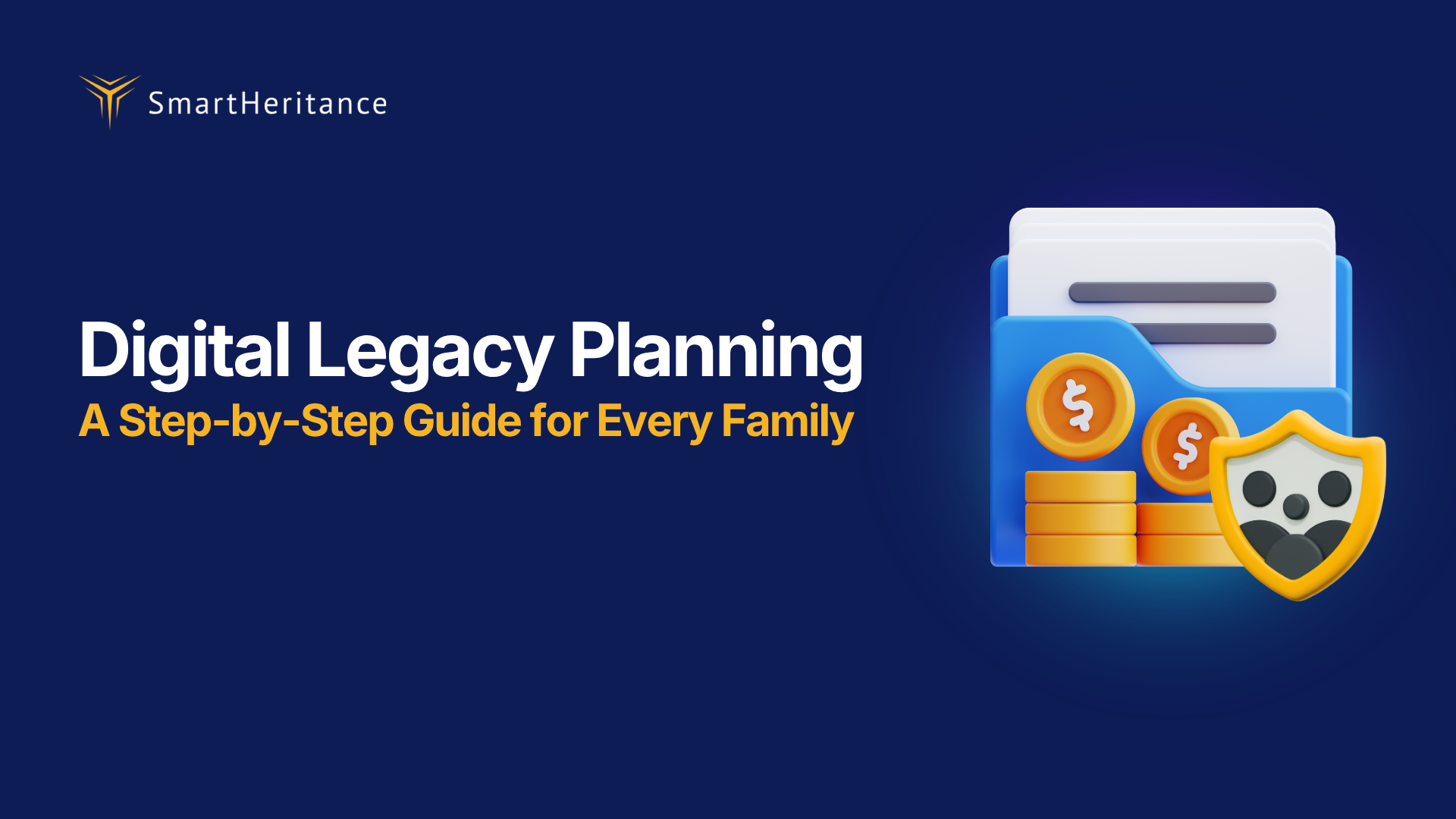 SmartHeritance

Digital Legacy Planning
A Step-by-Step Guide for Every Family

$
$